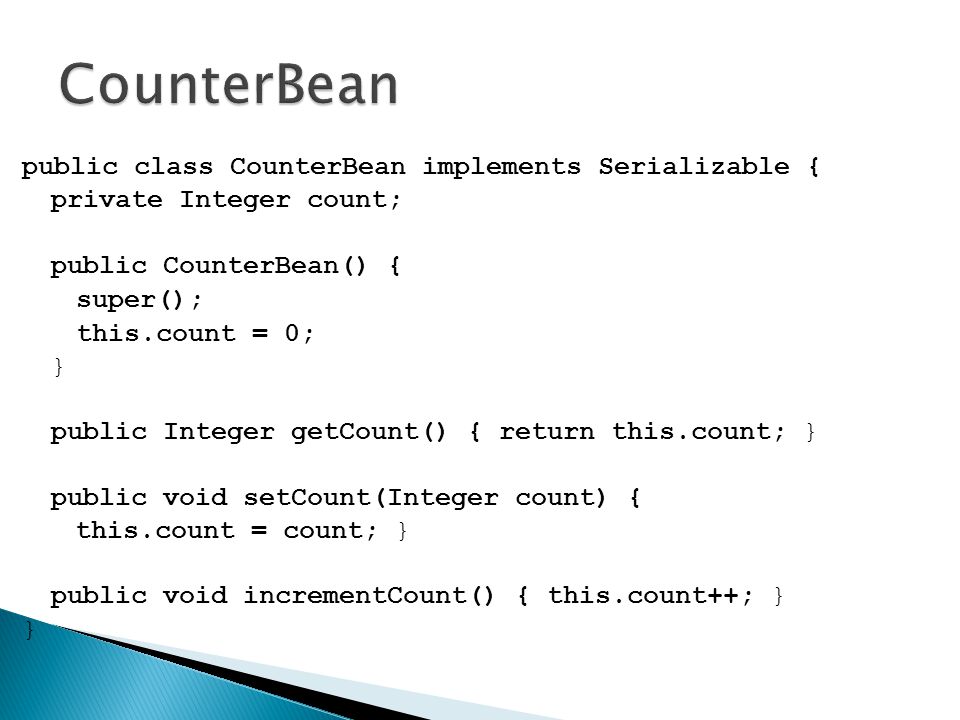 CounterBean

public class CounterBean implements Serializable {
  private Integer count;

  public CounterBean() {
    super();
    this.count = 0;
  }

  public Integer getCount() { return this.count; }

  public void setCount(Integer count) {
    this.count = count; }

  public void incrementCount() { this.count++; }
}